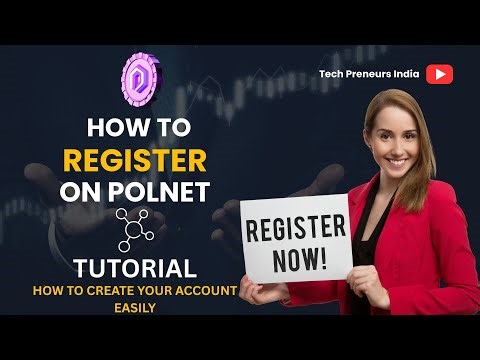 Tech Preneurs India

HOW TO
REGISTER
ON POLNET

TUTORIAL
HOW TO CREATE YOUR ACCOUNT EASILY

REGISTER NOW!